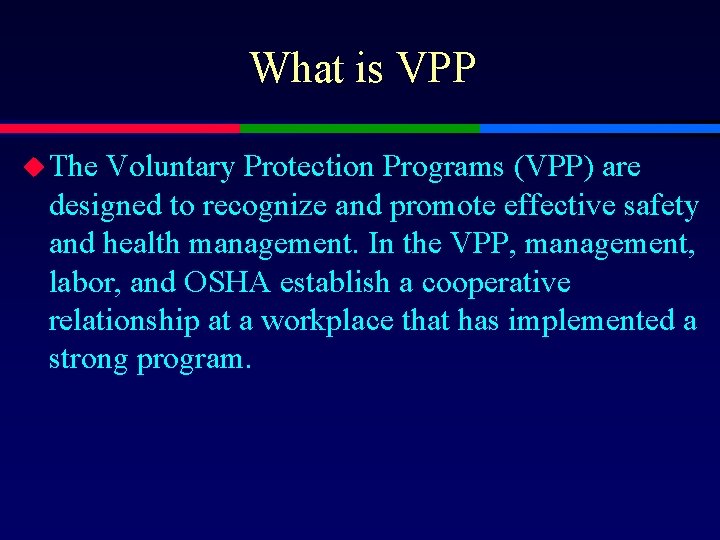 What is VPP

The Voluntary Protection Programs (VPP) are designed to recognize and promote effective safety and health management. In the VPP, management, labor, and OSHA establish a cooperative relationship at a workplace that has implemented a strong program.